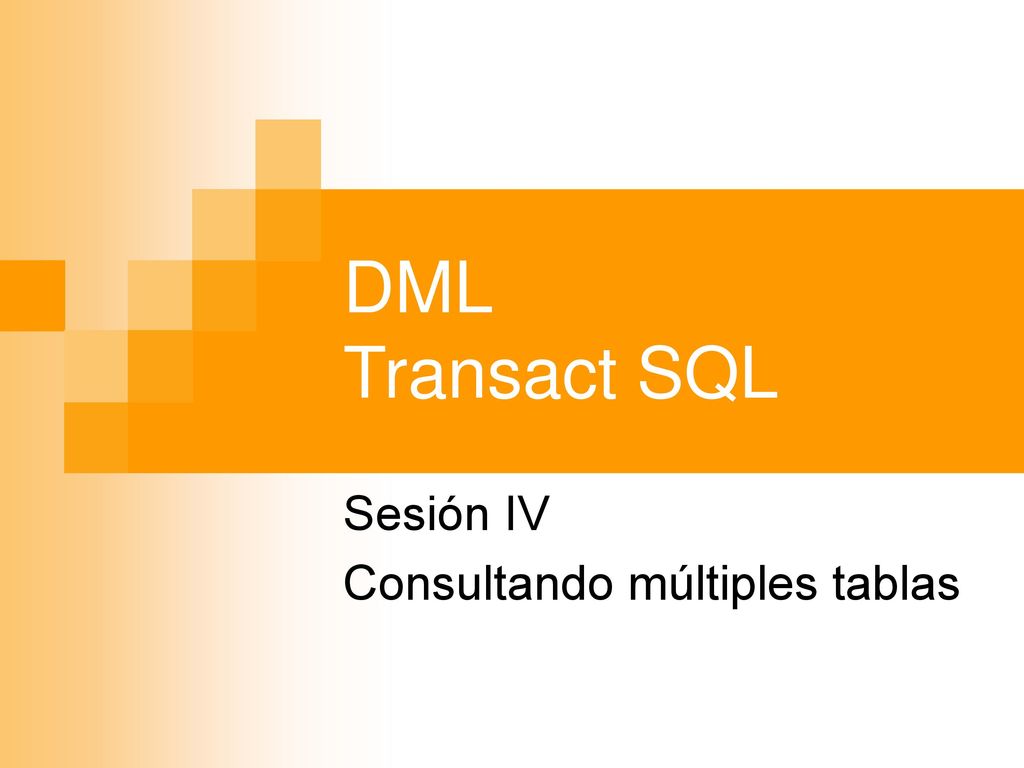 DML
Transact SQL

Sesión IV
Consultando múltiples tablas